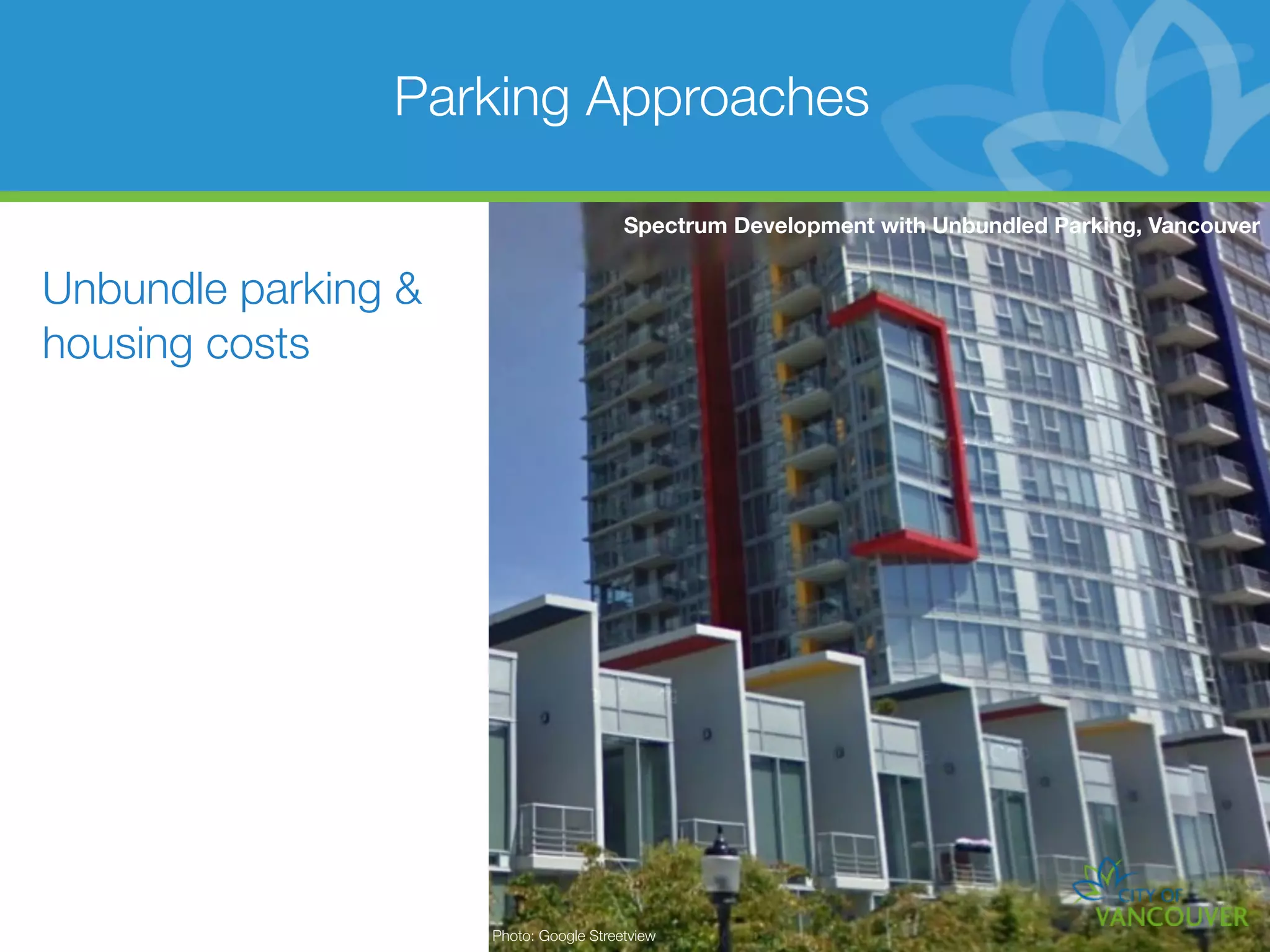 Parking Approaches

Unbundle parking & housing costs

Spectrum Development with Unbundled Parking, Vancouver

Photo: Google Streetview

CITY OF VANCOUVER